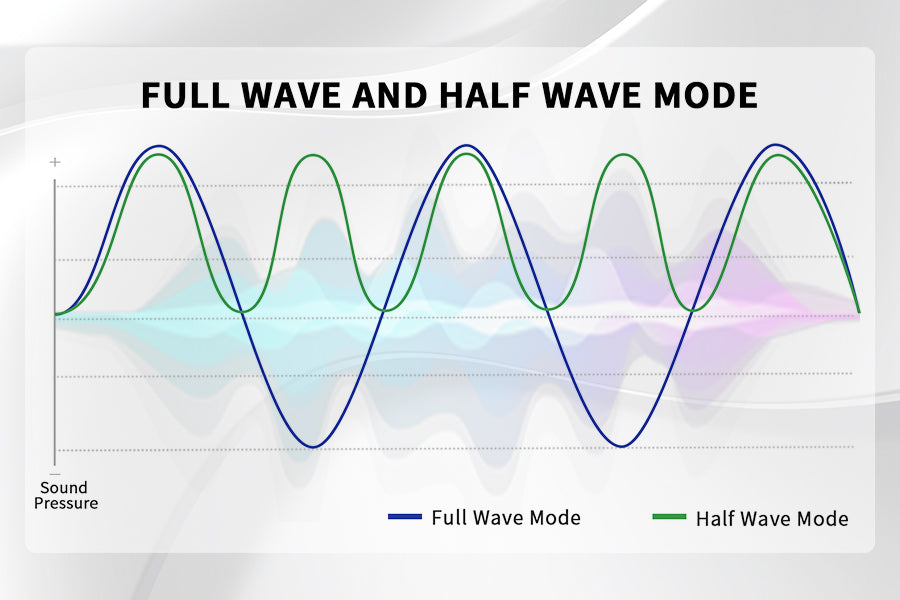 FULL WAVE AND HALF WAVE MODE

+

—

Sound Pressure

Full Wave Mode

Half Wave Mode